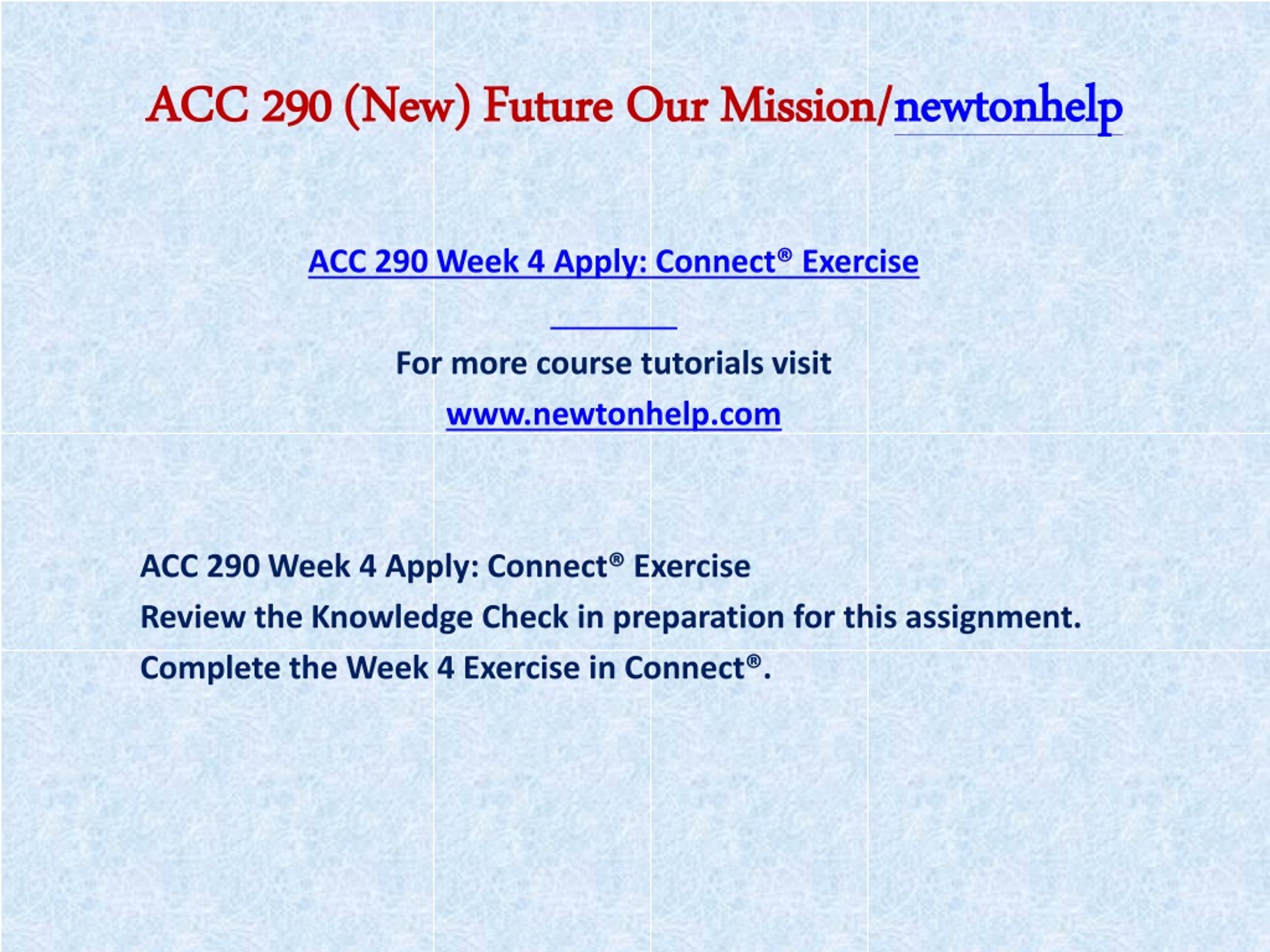 ACC 290 (New) Future Our Mission/newtonhelp

ACC 290 Week 4 Apply: Connect® Exercise

For more course tutorials visit

www.newtonhelp.com

ACC 290 Week 4 Apply: Connect® Exercise

Review the Knowledge Check in preparation for this assignment.

Complete the Week 4 Exercise in Connect®.